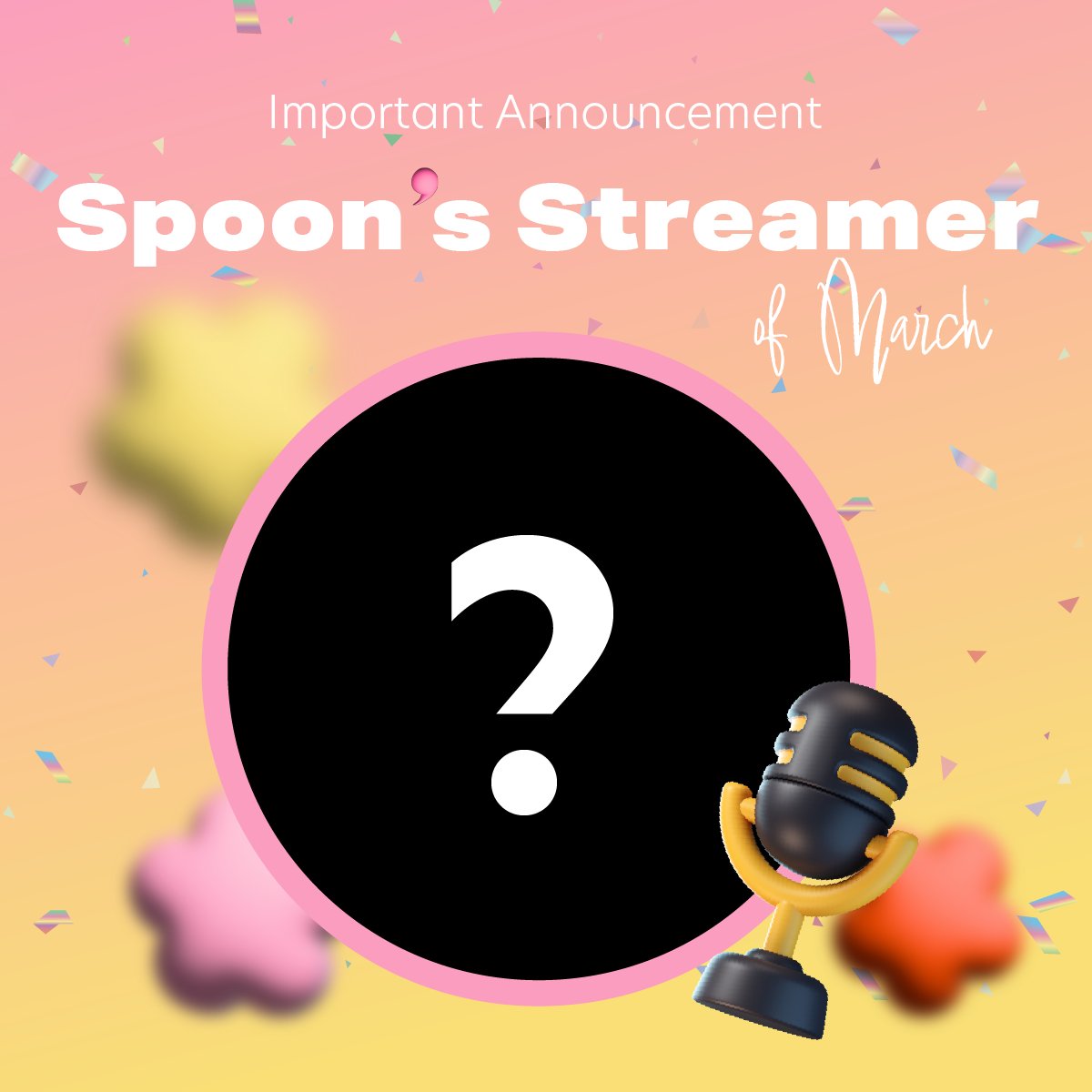 Important Announcement

Spoon's Streamer

of March

?